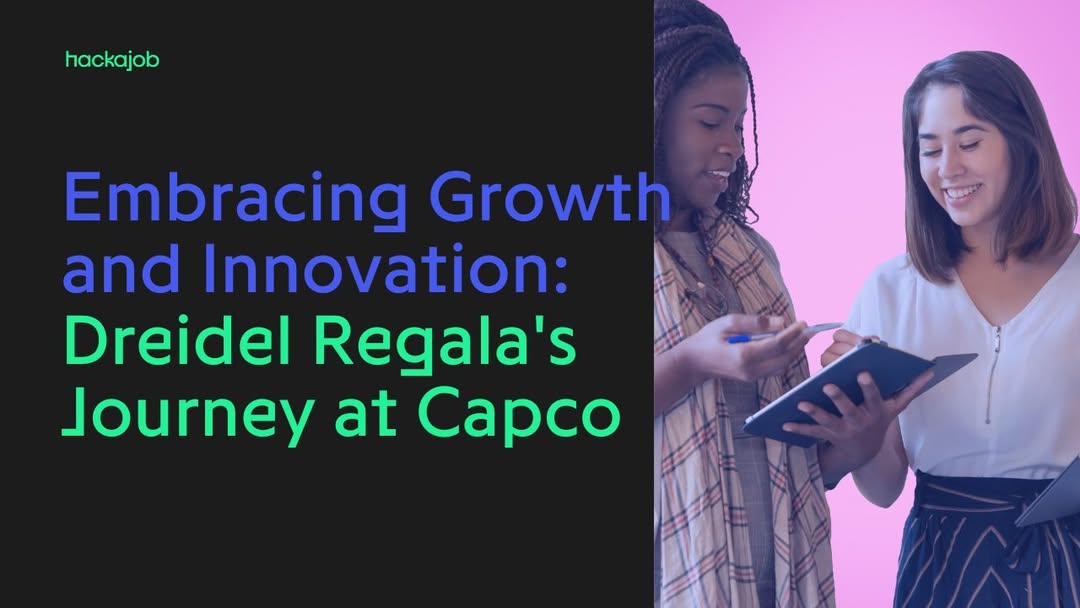 hackajob

Embracing Growth and Innovation: Dreidel Regala's Journey at Capco